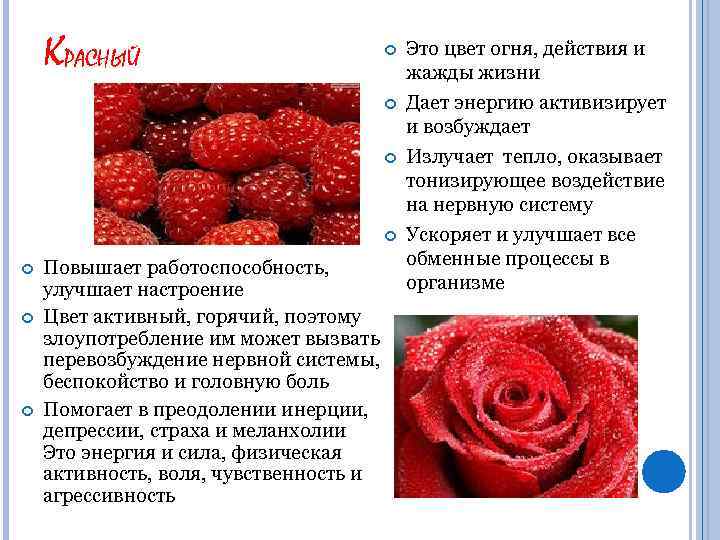 Красный

Повышает работоспособность, улучшает настроение

Цвет активный, горячий, поэтому злоупотребление им может вызвать перевозбуждение нервной системы, беспокойство и головную боль

Помогает в преодолении инерции, депрессии, страха и меланхолии Это энергия и сила, физическая активность, воля, чувственность и агрессивность

Это цвет огня, действия и жажды жизни

Дает энергию активизирует и возбуждает

Излучает тепло, оказывает тонизирующее воздействие на нервную систему

Ускоряет и улучшает все обменные процессы в организме